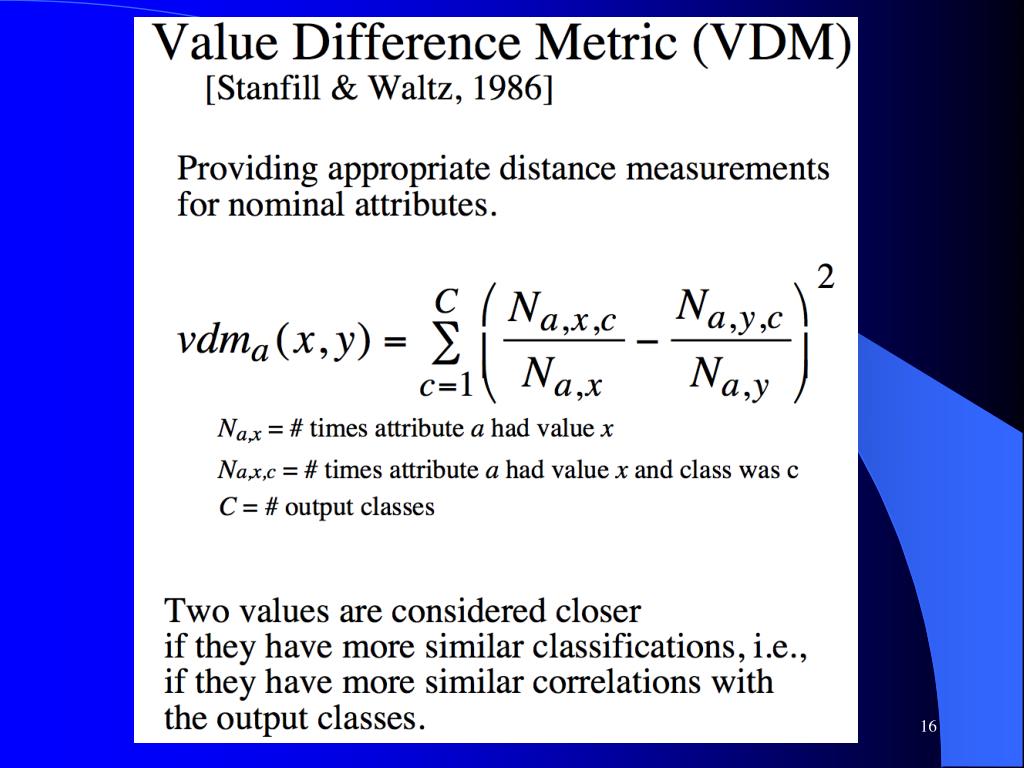 Value Difference Metric (VDM)
[Stanfill & Waltz, 1986]

Providing appropriate distance measurements for nominal attributes.

$vdm_a(x,y) = \sum_{c=1}^{C} \left( \frac{N_{a,x,c}}{N_{a,x}} - \frac{N_{a,y,c}}{N_{a,y}} \right)^2$

$N_{a,x}$ = # times attribute $a$ had value $x$

$N_{a,x,c}$ = # times attribute $a$ had value $x$ and class was c

$C$ = # output classes

Two values are considered closer if they have more similar classifications, i.e., if they have more similar correlations with the output classes.

16